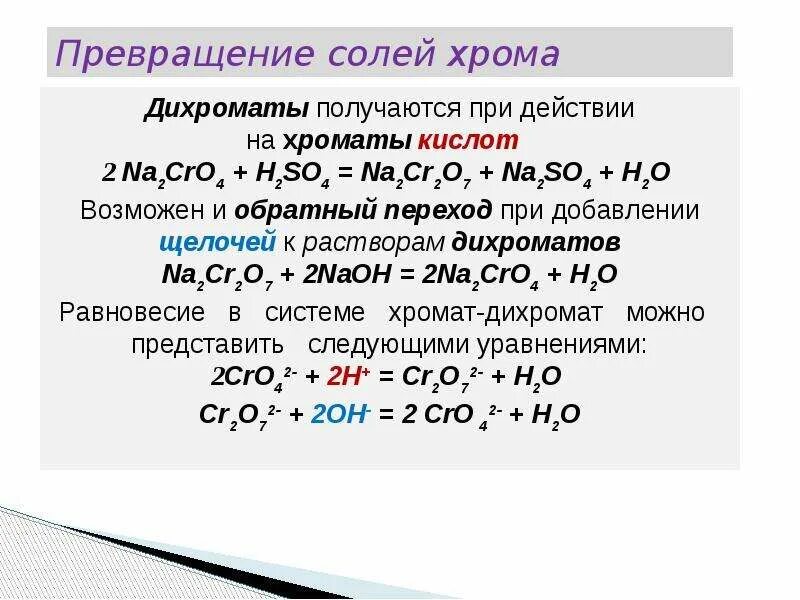 Превращение солей хрома

Дихроматы получаются при действии на хроматы кислот

$2 Na_2CrO_4 + H_2SO_4 = Na_2Cr_2O_7 + Na_2SO_4 + H_2O$

Возможен и обратный переход при добавлении щелочей к растворам дихроматов

$Na_2Cr_2O_7 + 2NaOH = 2Na_2CrO_4 + H_2O$

Равновесие в системе хромат-дихромат можно представить следующими уравнениями:

$2CrO_4^{2-} + 2H^+ = Cr_2O_7^{2-} + H_2O$

$Cr_2O_7^{2-} + 2OH^- = 2 CrO_4^{2-} + H_2O$